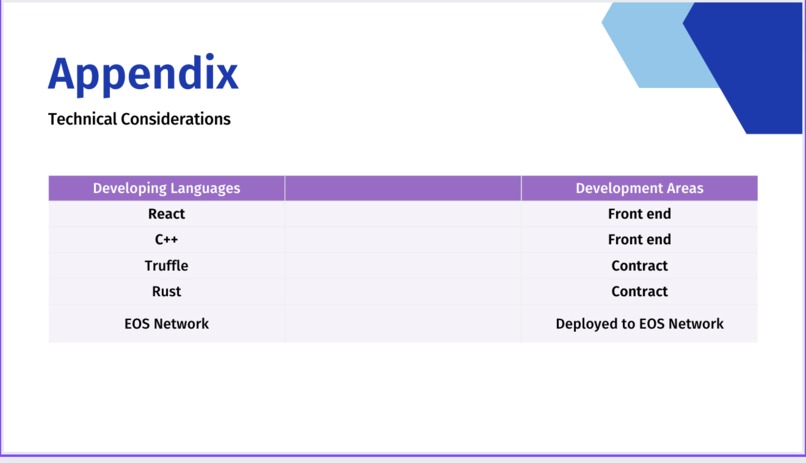 Appendix

Technical Considerations

| Developing Languages | | Development Areas |
|---|---|---|
| React | | Front end |
| C++ | | Front end |
| Truffle | | Contract |
| Rust | | Contract |
| EOS Network | | Deployed to EOS Network |